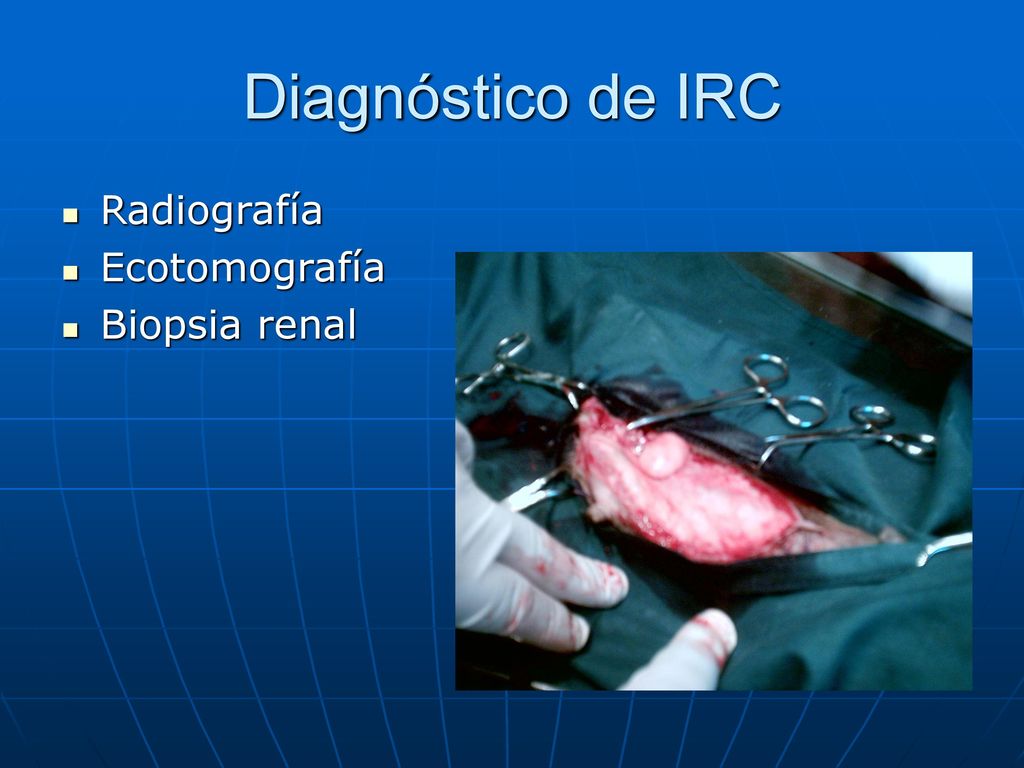 Diagnóstico de IRC

- Radiografía
- Ecotomografía
- Biopsia renal